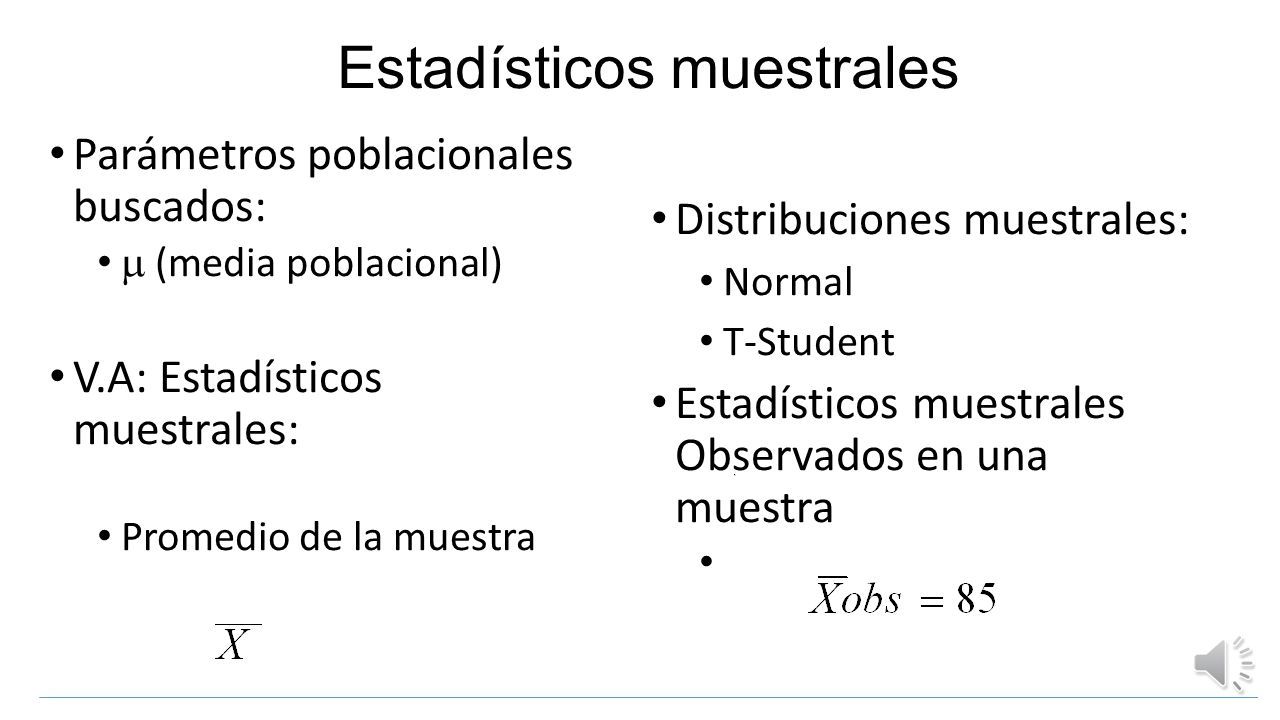 Estadísticos muestrales

• Parámetros poblacionales buscados:
  • $\mu$ (media poblacional)

• V.A: Estadísticos muestrales:

  • Promedio de la muestra

$\overline{X}$

• Distribuciones muestrales:
  • Normal
  • T-Student

• Estadísticos muestrales Observados en una muestra
  • $\overline{X}obs = 85$